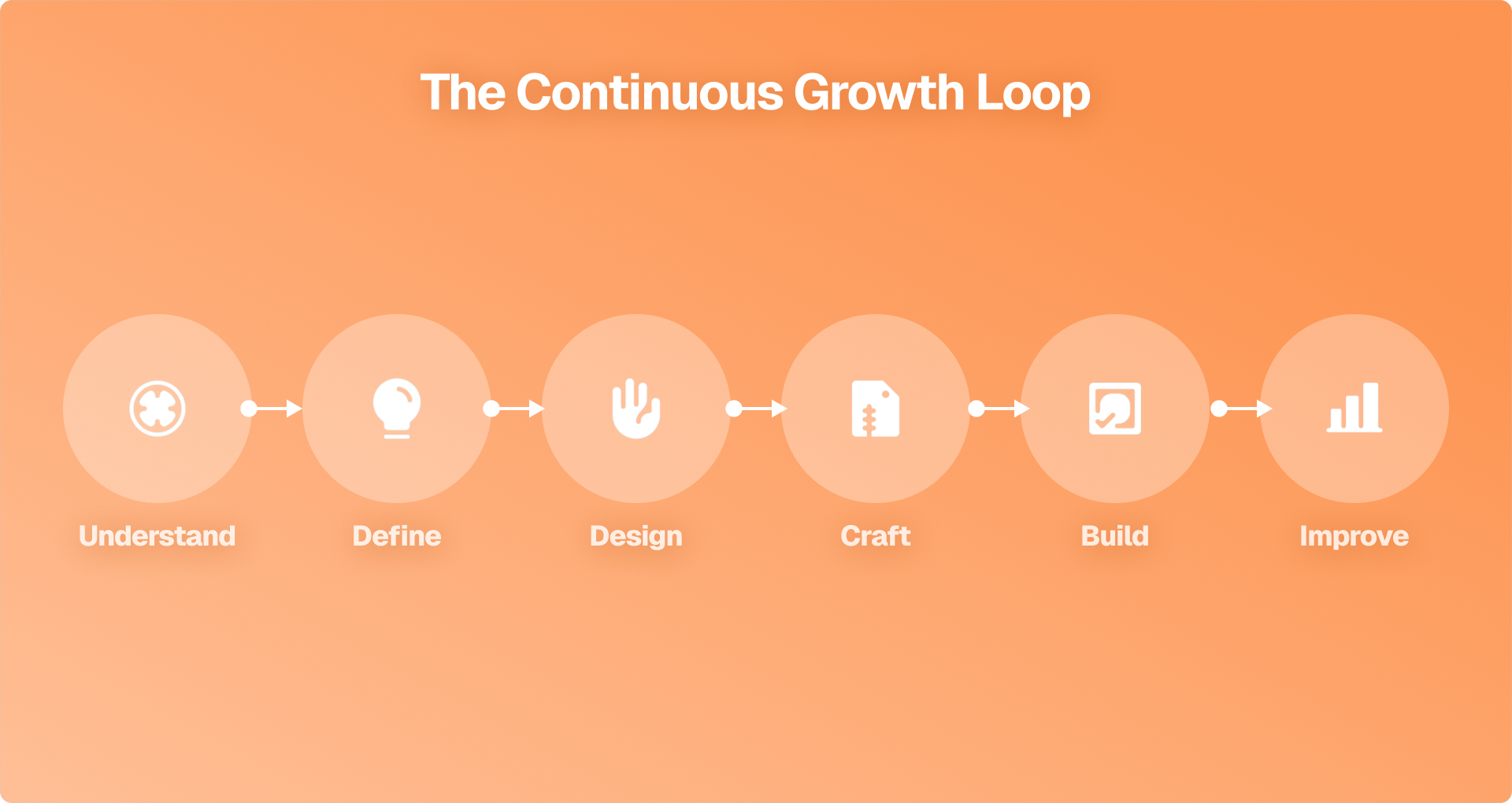 The Continuous Growth Loop

Understand

Define

Design

Craft

Build

Improve